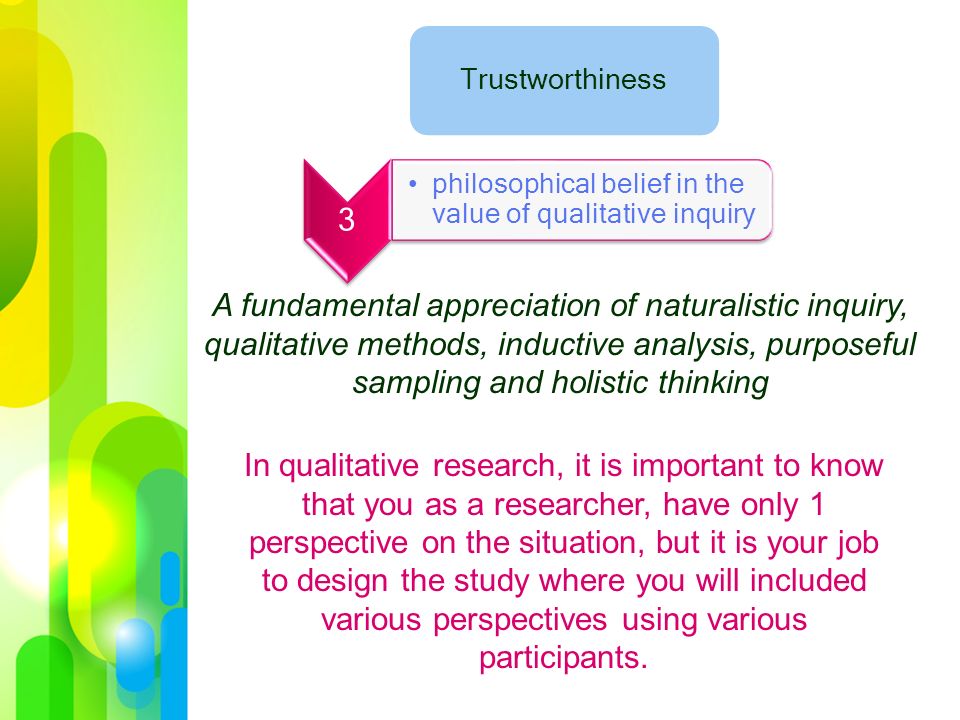 Trustworthiness

3

• philosophical belief in the value of qualitative inquiry

A fundamental appreciation of naturalistic inquiry, qualitative methods, inductive analysis, purposeful sampling and holistic thinking

In qualitative research, it is important to know that you as a researcher, have only 1 perspective on the situation, but it is your job to design the study where you will included various perspectives using various participants.